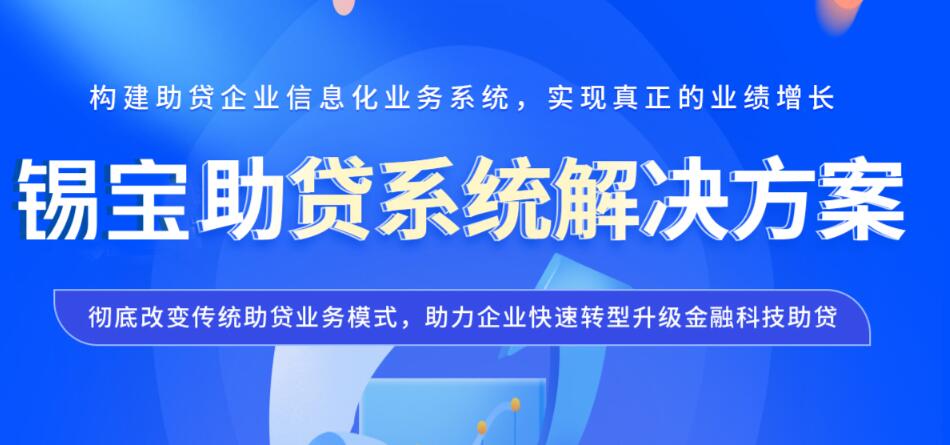 构建助贷企业信息化业务系统，实现真正的业绩增长

锡宝助贷系统解决方案

彻底改变传统助贷业务模式，助力企业快速转型升级金融科技助贷